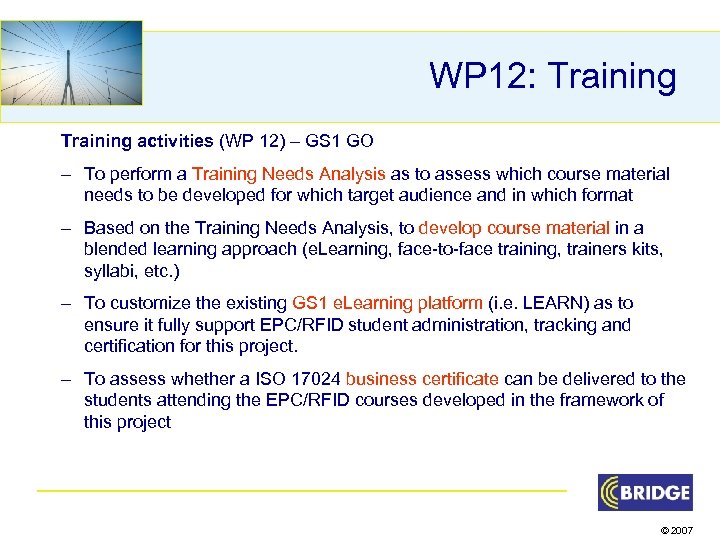 WP12: Training

Training activities (WP 12) – GS1 GO

– To perform a Training Needs Analysis as to assess which course material needs to be developed for which target audience and in which format

– Based on the Training Needs Analysis, to develop course material in a blended learning approach (eLearning, face-to-face training, trainers kits, syllabi, etc.)

– To customize the existing GS1 eLearning platform (i.e. LEARN) as to ensure it fully support EPC/RFID student administration, tracking and certification for this project.

– To assess whether a ISO 17024 business certificate can be delivered to the students attending the EPC/RFID courses developed in the framework of this project

BRIDGE

© 2007